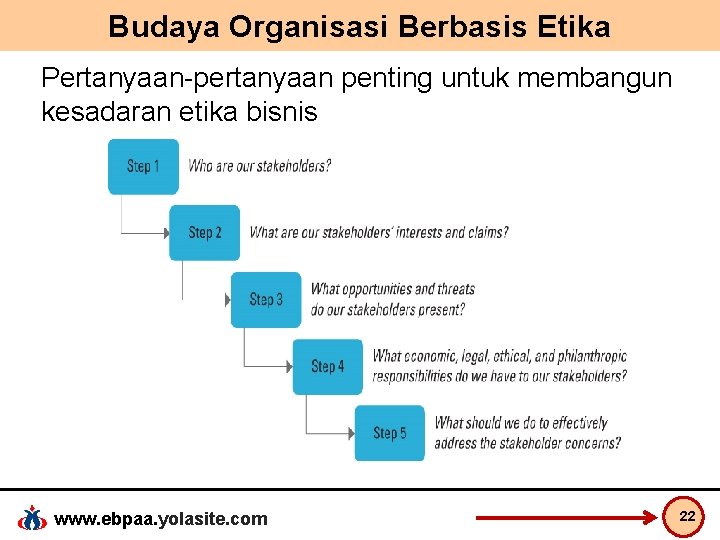 Budaya Organisasi Berbasis Etika

Pertanyaan-pertanyaan penting untuk membangun kesadaran etika bisnis

Step 1 Who are our stakeholders?

Step 2 What are our stakeholders' interests and claims?

Step 3 What opportunities and threats do our stakeholders present?

Step 4 What economic, legal, ethical, and philanthropic responsibilities do we have to our stakeholders?

Step 5 What should we do to effectively address the stakeholder concerns?

www.ebpaa.yolasite.com

22